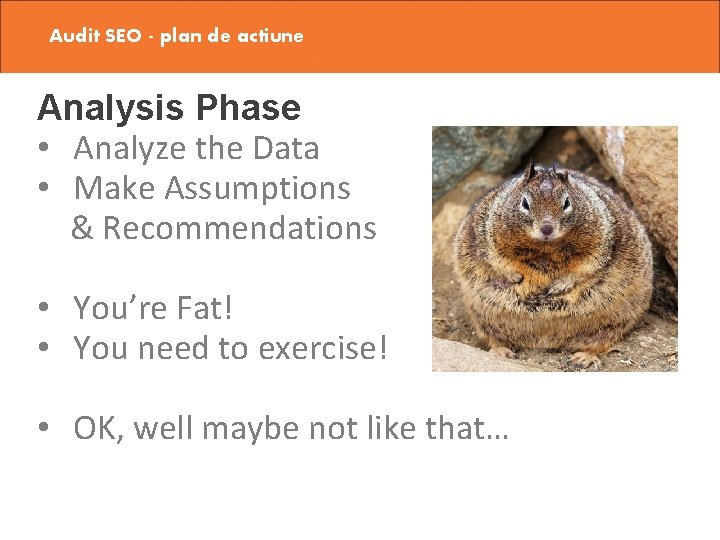 Audit SEO - plan de actiune

Analysis Phase

• Analyze the Data
• Make Assumptions & Recommendations

• You're Fat!
• You need to exercise!

• OK, well maybe not like that…